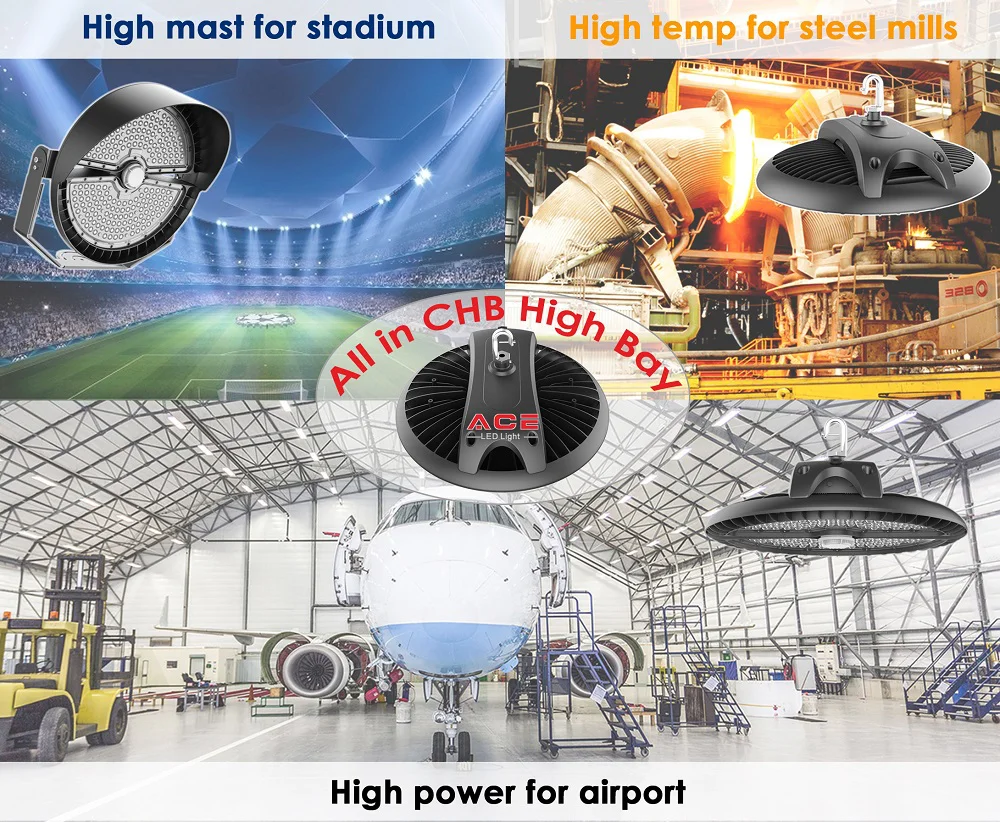 High mast for stadium

High temp for steel mills

All in CHB High Bay

ACE
LED Light

High power for airport